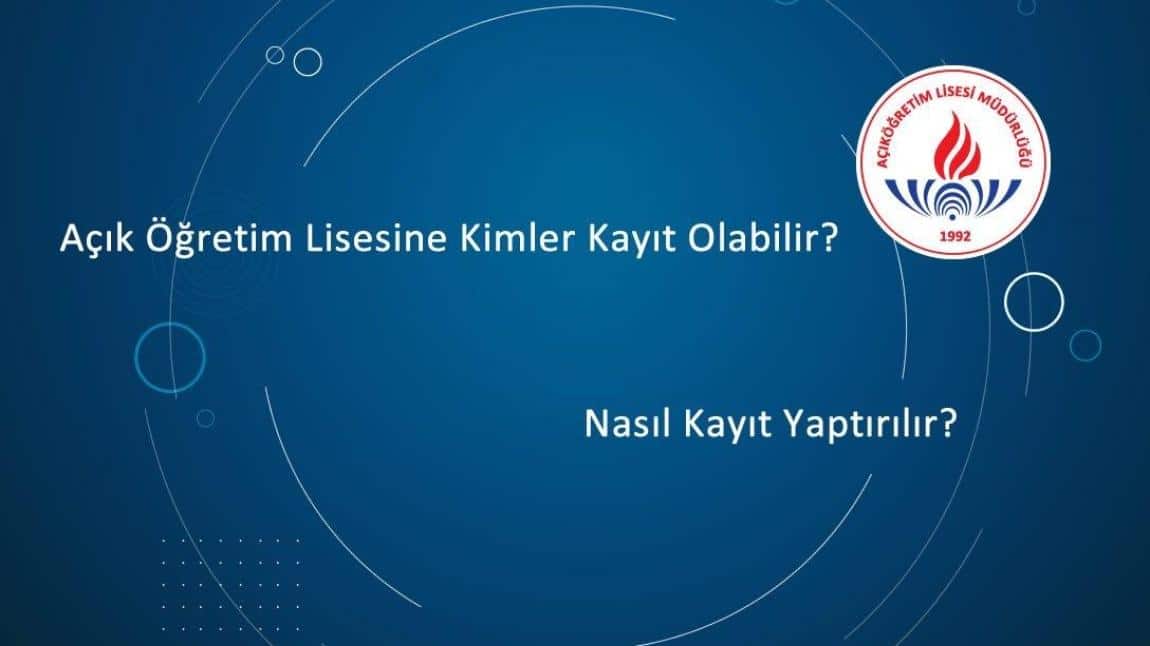 AÇIKÖĞRETİM LİSESİ MÜDÜRLÜĞÜ
1992

Açık Öğretim Lisesine Kimler Kayıt Olabilir?

Nasıl Kayıt Yaptırılır?